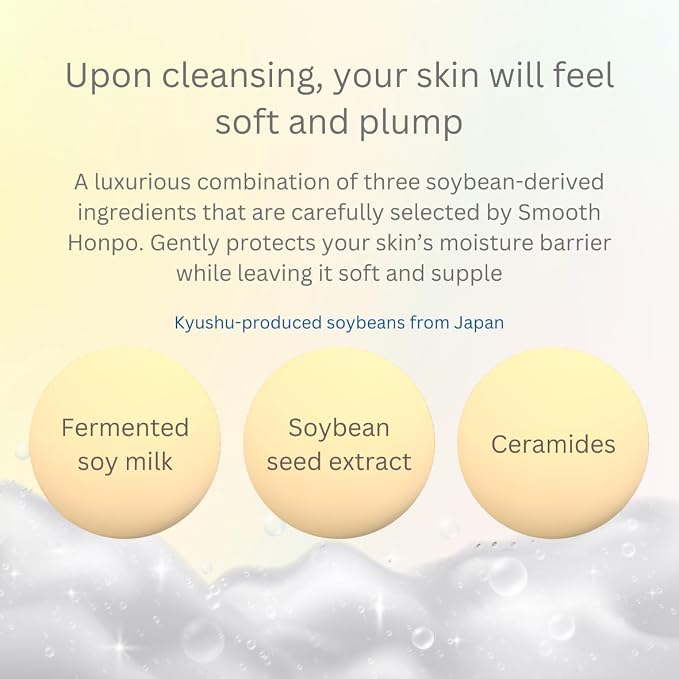 Upon cleansing, your skin will feel soft and plump

A luxurious combination of three soybean-derived ingredients that are carefully selected by Smooth Honpo. Gently protects your skin's moisture barrier while leaving it soft and supple

Kyushu-produced soybeans from Japan

Fermented soy milk

Soybean seed extract

Ceramides